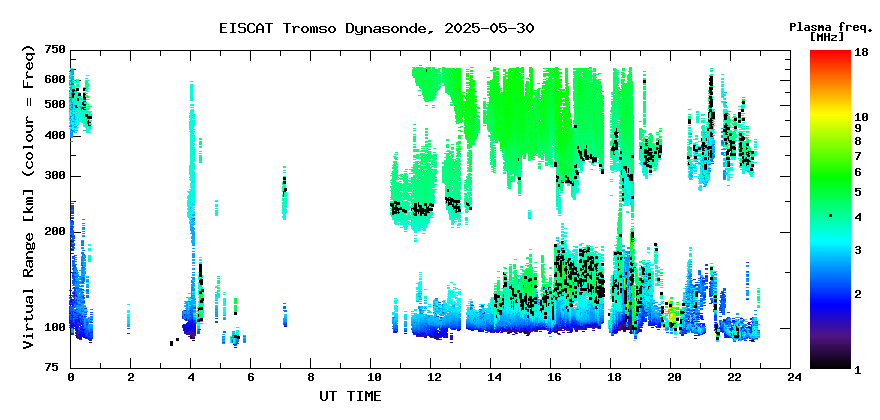 EISCAT Tromso Dynasonde, 2025-05-30

Plasma freq. [MHz]

Virtual Range [km] (colour = Freq)

750
600
500
400
300
200
100
75

0 2 4 6 8 10 12 14 16 18 20 22 24

UT TIME

18
10
9
8
7
6
5
4
3
2
1